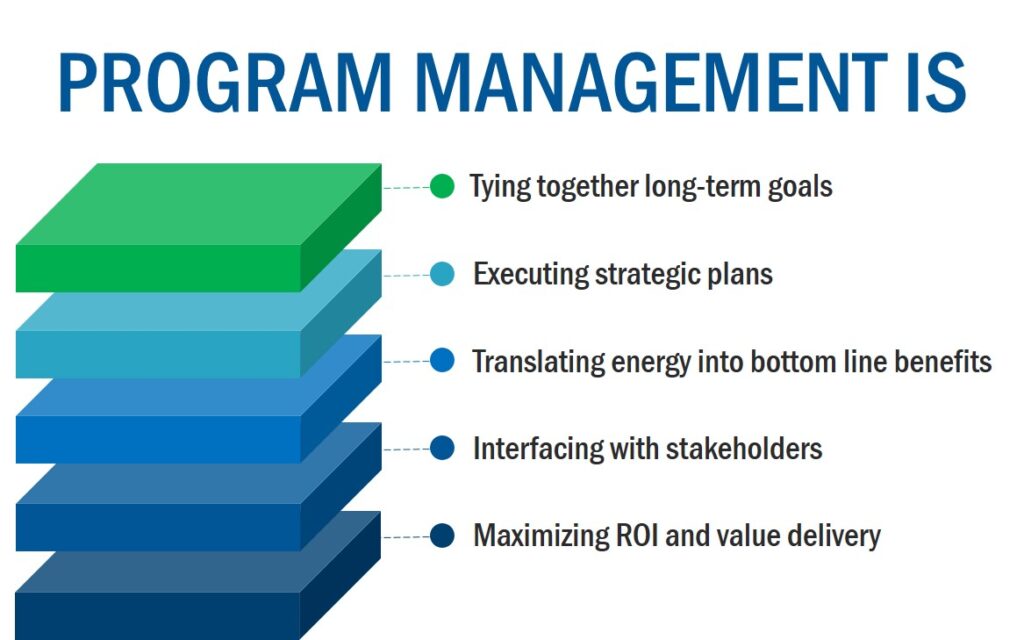 PROGRAM MANAGEMENT IS

Tying together long-term goals

Executing strategic plans

Translating energy into bottom line benefits

Interfacing with stakeholders

Maximizing ROI and value delivery